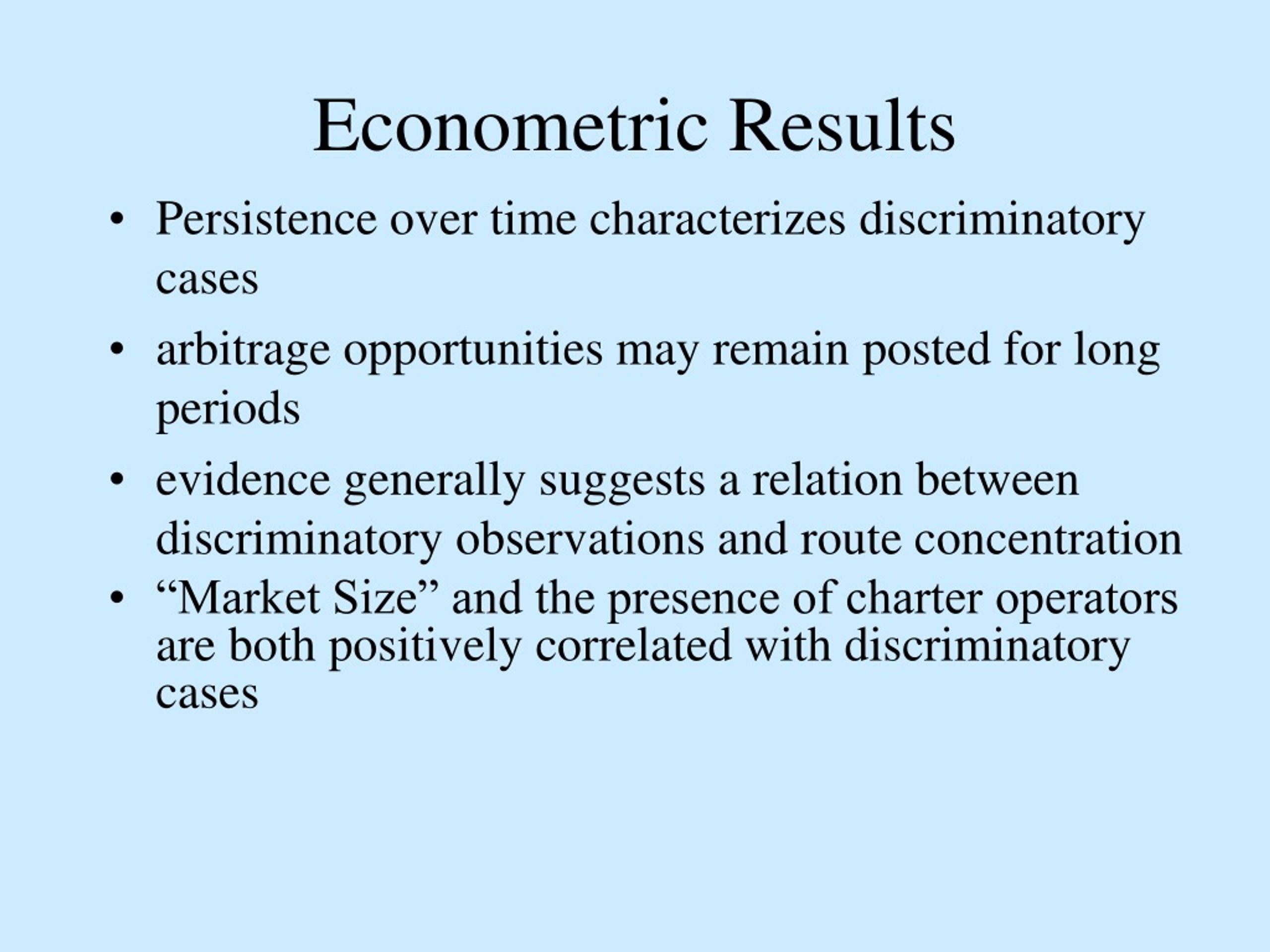 Econometric Results

• Persistence over time characterizes discriminatory cases

• arbitrage opportunities may remain posted for long periods

• evidence generally suggests a relation between discriminatory observations and route concentration

• “Market Size” and the presence of charter operators are both positively correlated with discriminatory cases